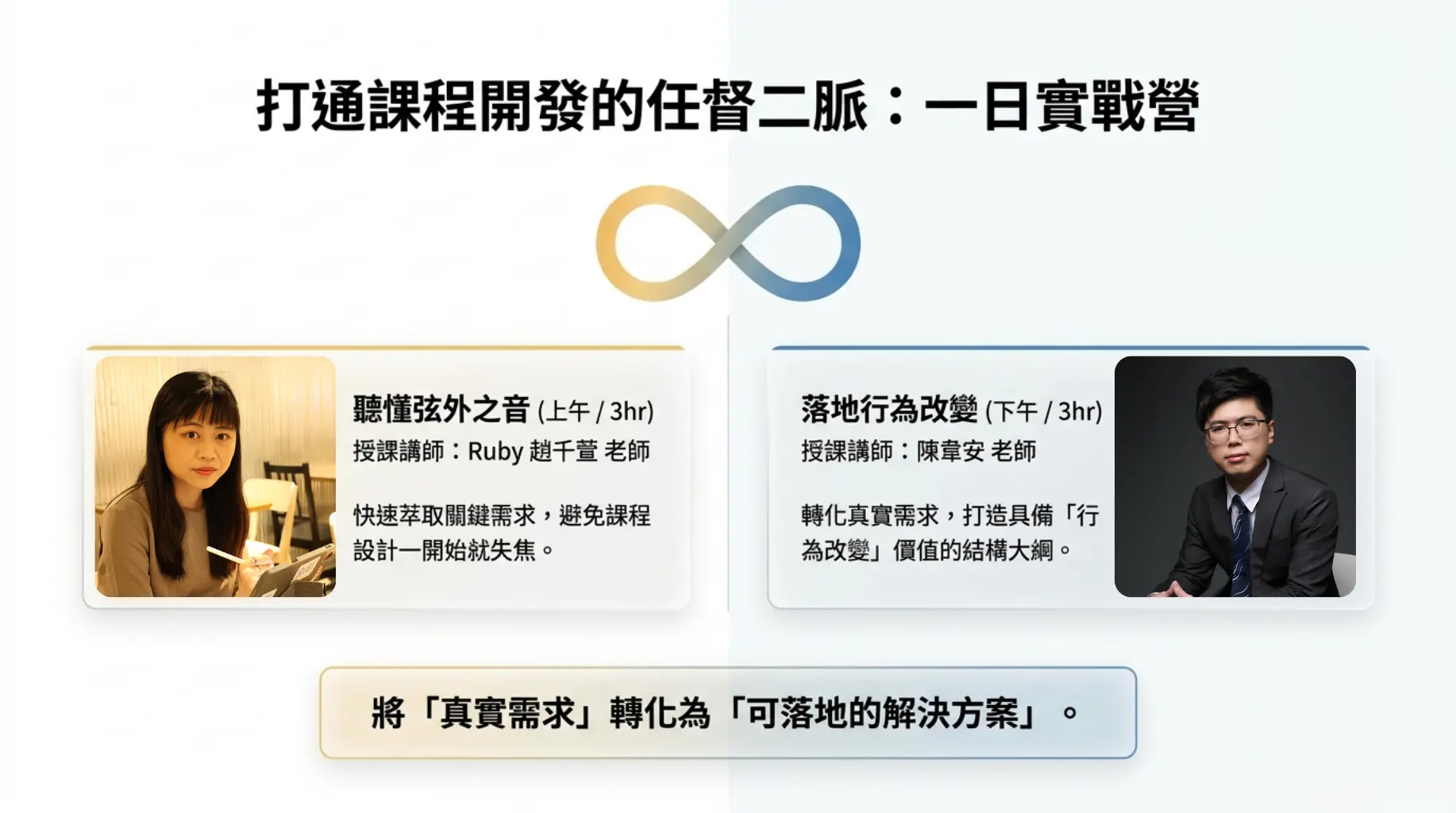 打通課程開發的任督二脈：一日實戰營

聽懂弦外之音 (上午 / 3hr)
授課講師：Ruby 趙千萱 老師

快速萃取關鍵需求，避免課程設計一開始就失焦。

落地行為改變 (下午 / 3hr)
授課講師：陳韋安 老師

轉化真實需求，打造具備「行為改變」價值的結構大綱。

將「真實需求」轉化為「可落地的解決方案」。